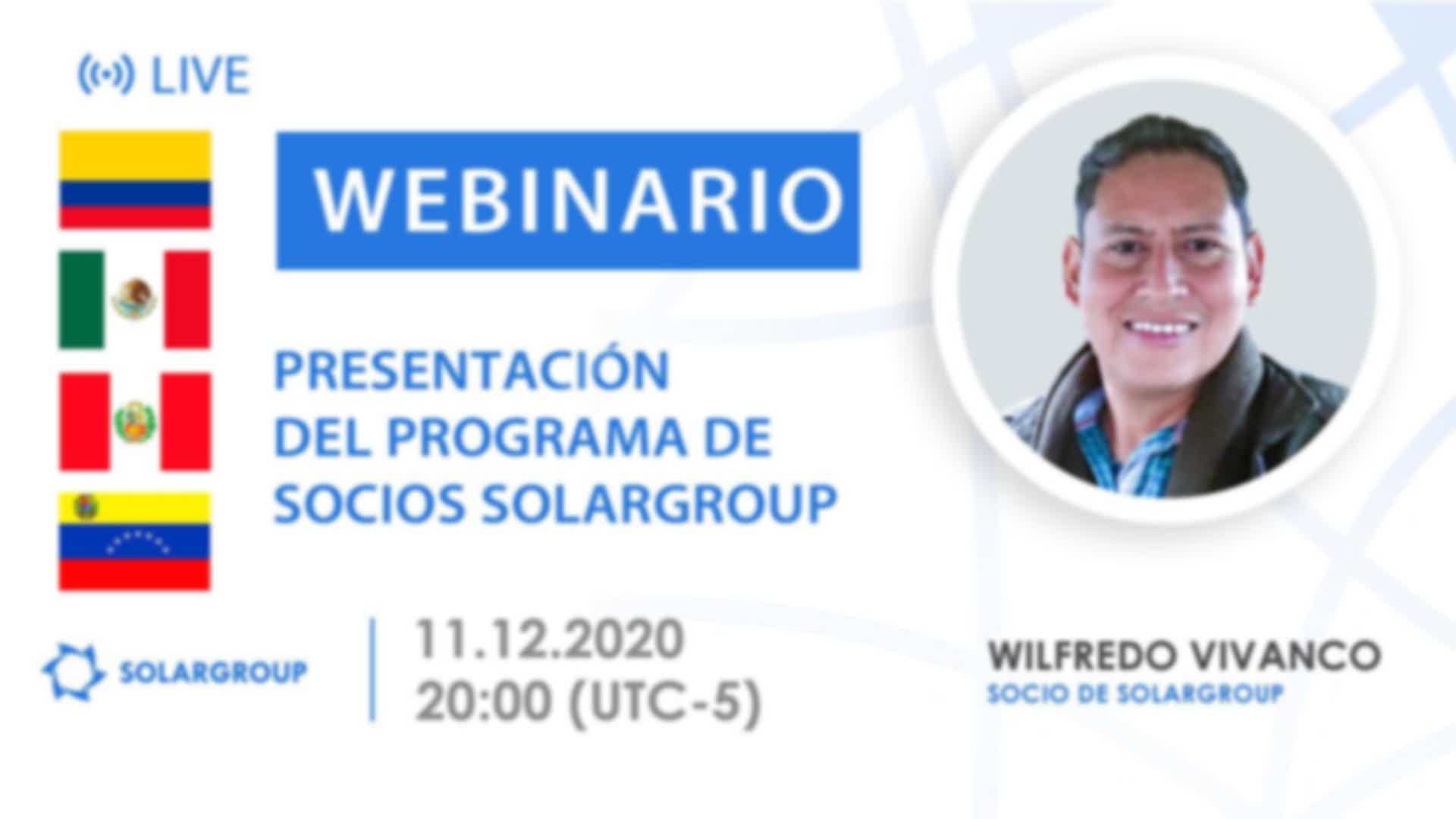 LIVE

WEBINARIO

PRESENTACIÓN DEL PROGRAMA DE SOCIOS SOLARGROUP

SOLARGROUP

11.12.2020
20:00 (UTC-5)

WILFREDO VIVANCO
SOCIO DE SOLARGROUP